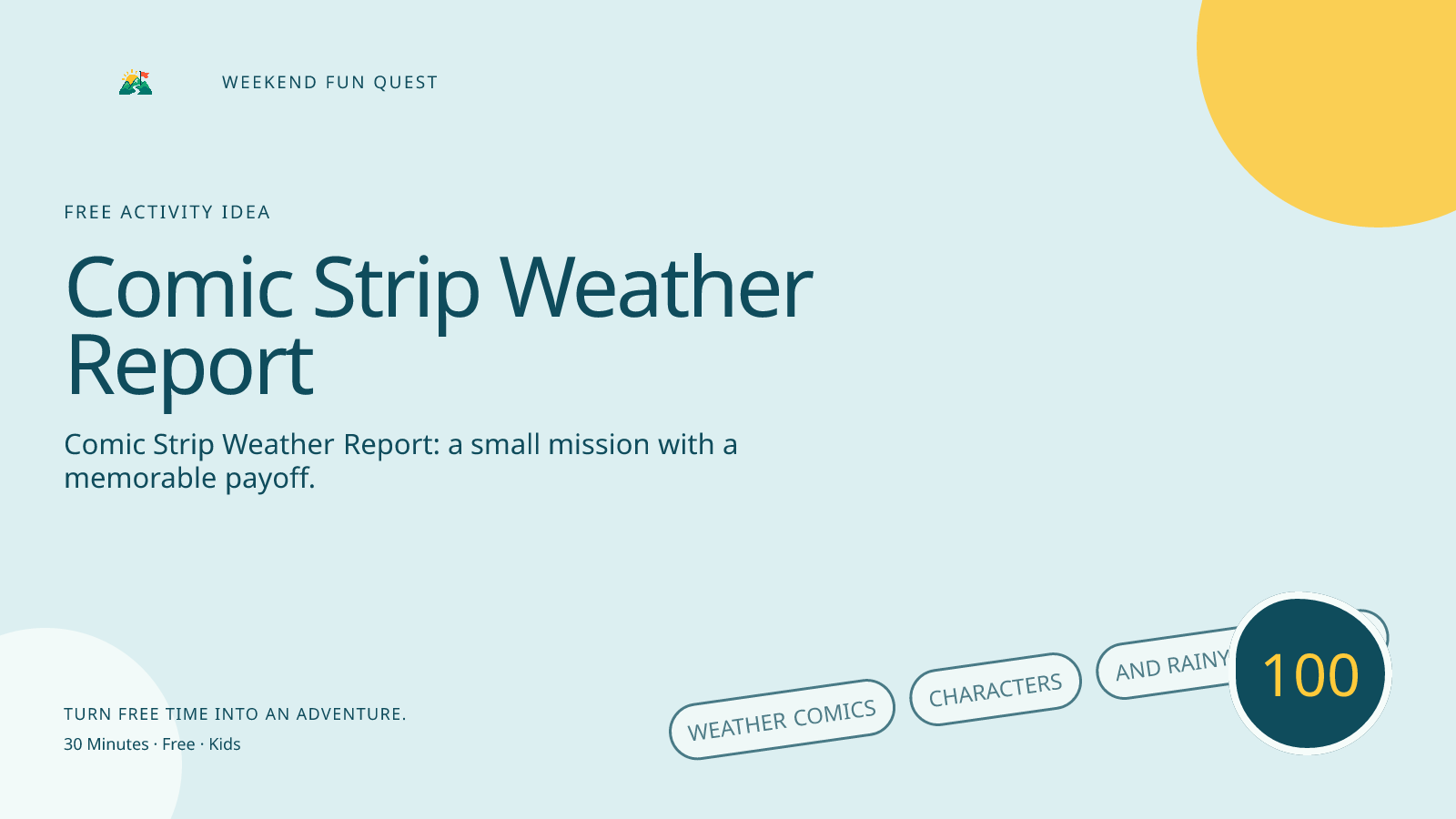 WEEKEND FUN QUEST

FREE ACTIVITY IDEA

Comic Strip Weather Report

Comic Strip Weather Report: a small mission with a memorable payoff.

TURN FREE TIME INTO AN ADVENTURE.

30 Minutes · Free · Kids

WEATHER COMICS

CHARACTERS

AND RAINY

100